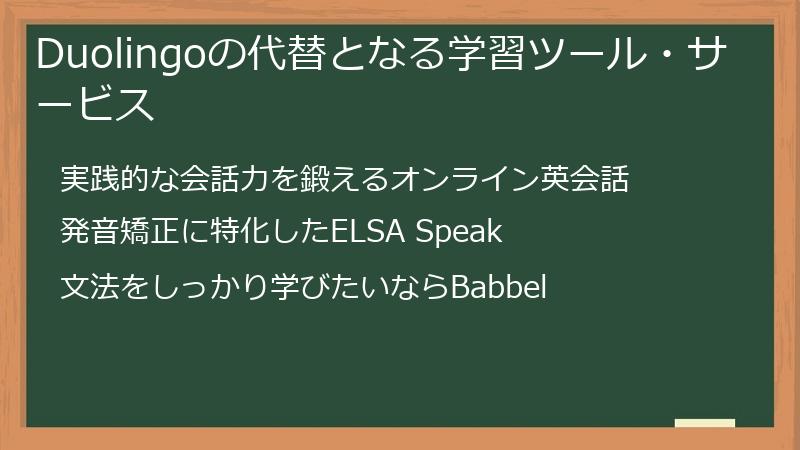 Duolingoの代替となる学習ツール・サービス

実践的な会話力を鍛えるオンライン英会話

発音矯正に特化したELSA Speak

文法をしっかり学びたいならBabbel